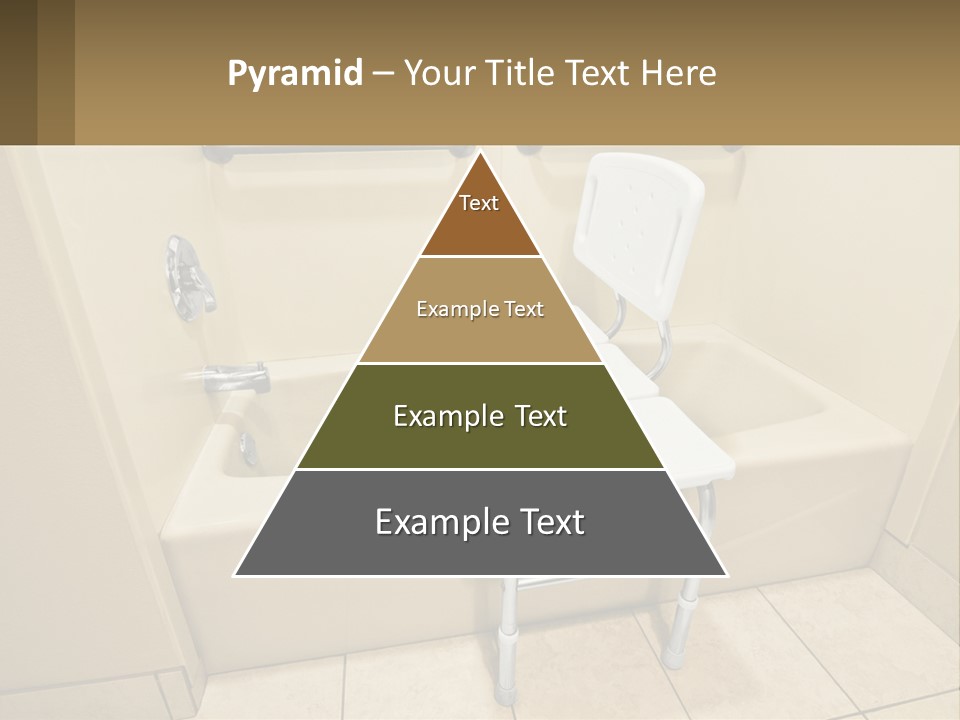 Pyramid – Your Title Text Here

Text

Example Text

Example Text

Example Text